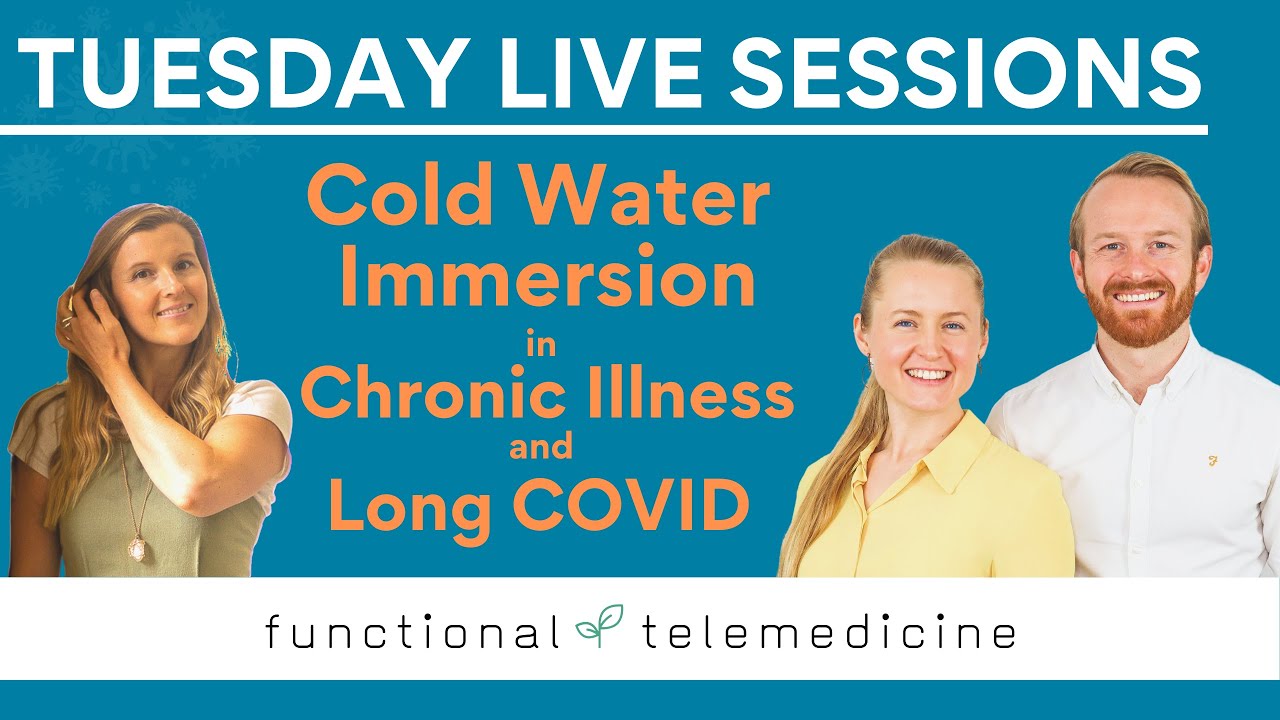 TUESDAY LIVE SESSIONS

Cold Water Immersion in Chronic Illness and Long COVID

functional telemedicine